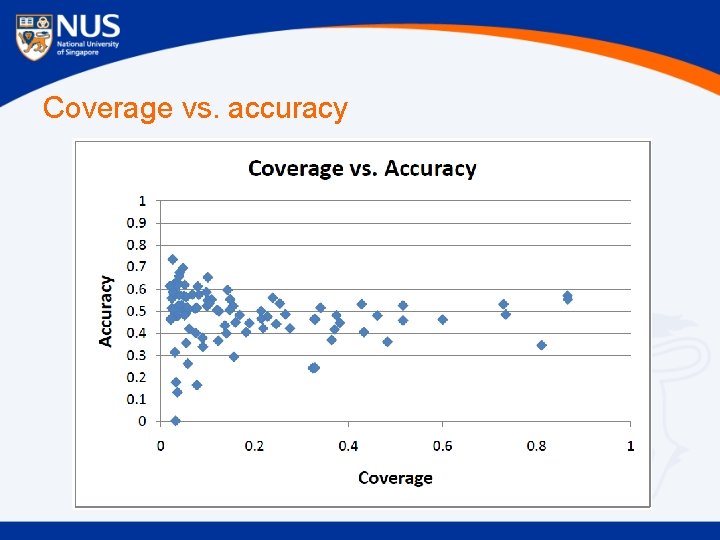 NUS
National University of Singapore

Coverage vs. accuracy

Coverage vs. Accuracy

1
0.9
0.8
0.7
0.6
0.5
0.4
0.3
0.2
0.1
0

Accuracy

0
0.2
0.4
0.6
0.8
1

Coverage